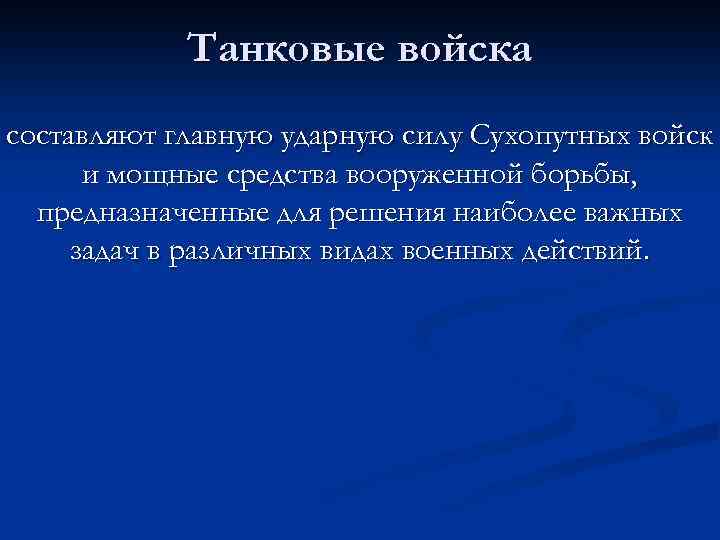 Танковые войска

составляют главную ударную силу Сухопутных войск и мощные средства вооруженной борьбы, предназначенные для решения наиболее важных задач в различных видах военных действий.